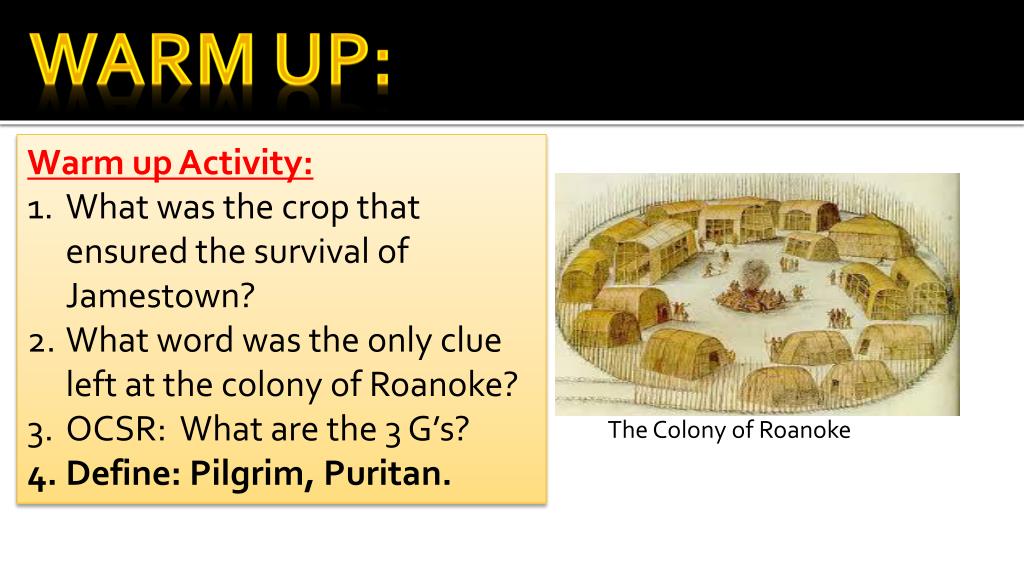 WARM UP:

Warm up Activity:
1. What was the crop that ensured the survival of Jamestown?
2. What word was the only clue left at the colony of Roanoke?
3. OCSR: What are the 3 G's?
4. Define: Pilgrim, Puritan.

The Colony of Roanoke